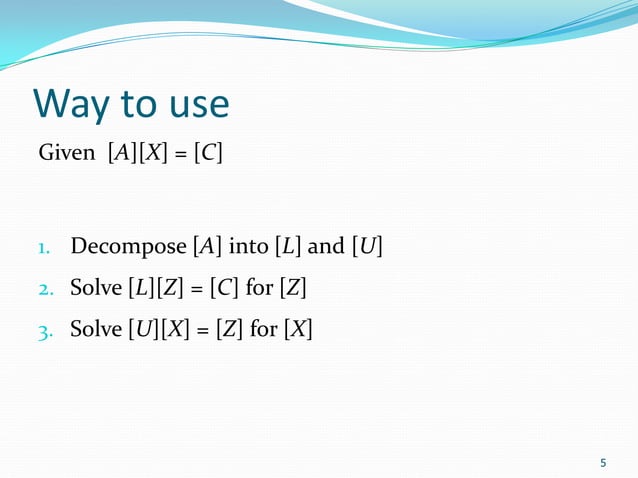 Way to use

Given $[A][X] = [C]$

1. Decompose $[A]$ into $[L]$ and $[U]$
2. Solve $[L][Z] = [C]$ for $[Z]$
3. Solve $[U][X] = [Z]$ for $[X]$

5